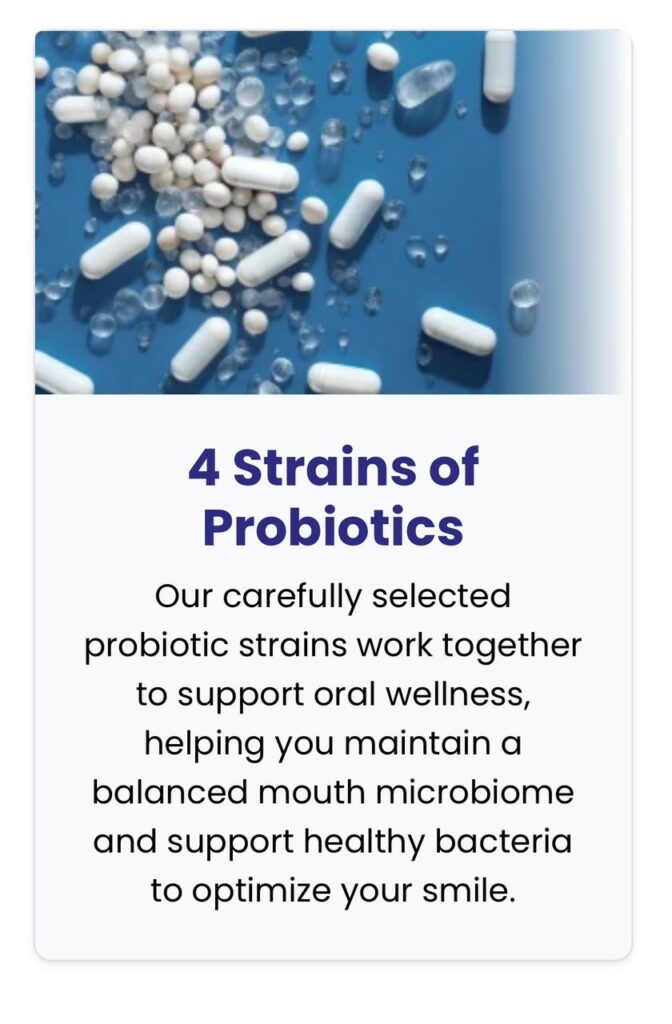 4 Strains of Probiotics

Our carefully selected probiotic strains work together to support oral wellness, helping you maintain a balanced mouth microbiome and support healthy bacteria to optimize your smile.